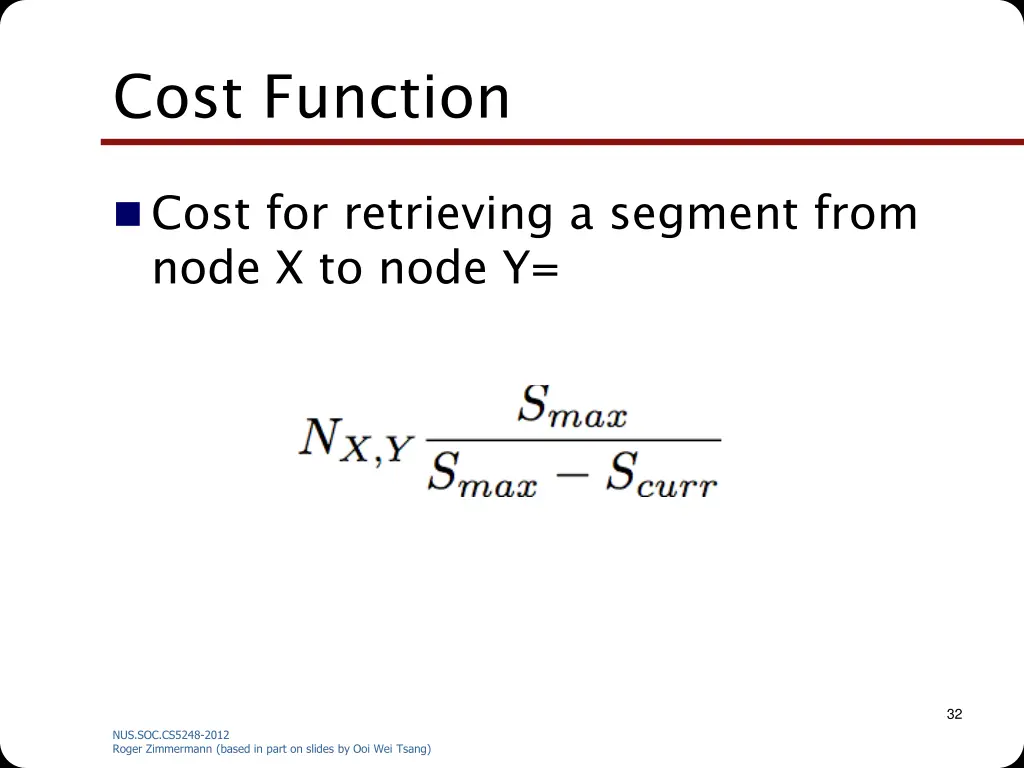 Cost Function

Cost for retrieving a segment from node X to node Y=

$N_{X,Y} \frac{S_{max}}{S_{max} - S_{curr}}$

32

NUS.SOC.CS5248-2012
Roger Zimmermann (based in part on slides by Ooi Wei Tsang)